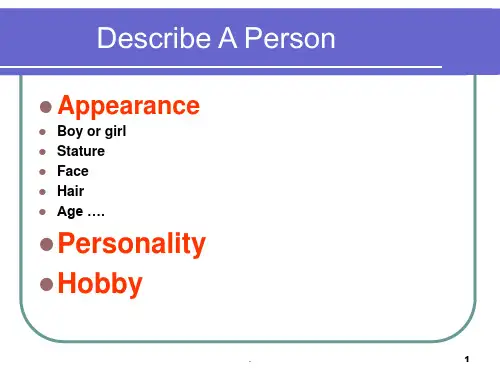 Describe A Person

- Appearance
- Boy or girl
- Stature
- Face
- Hair
- Age ….
- Personality
- Hobby

1